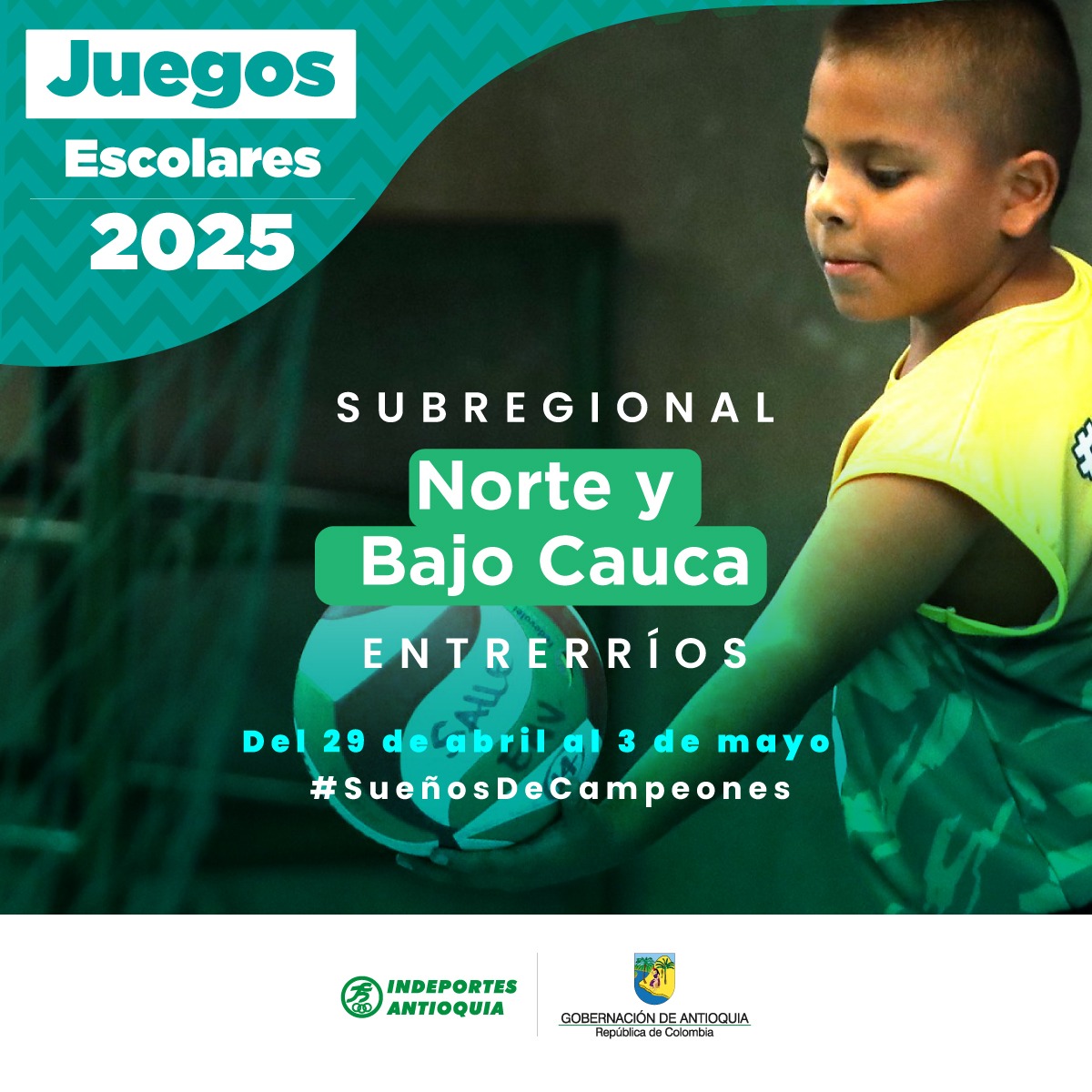 Juegos
Escolares
2025

SUBREGIONAL
Norte y
Bajo Cauca
ENTRERRÍOS

Del 29 de abril al 3 de mayo
#SueñosDeCampeones

INDEPORTES ANTIOQUIA

GOBERNACIÓN DE ANTIOQUIA
República de Colombia